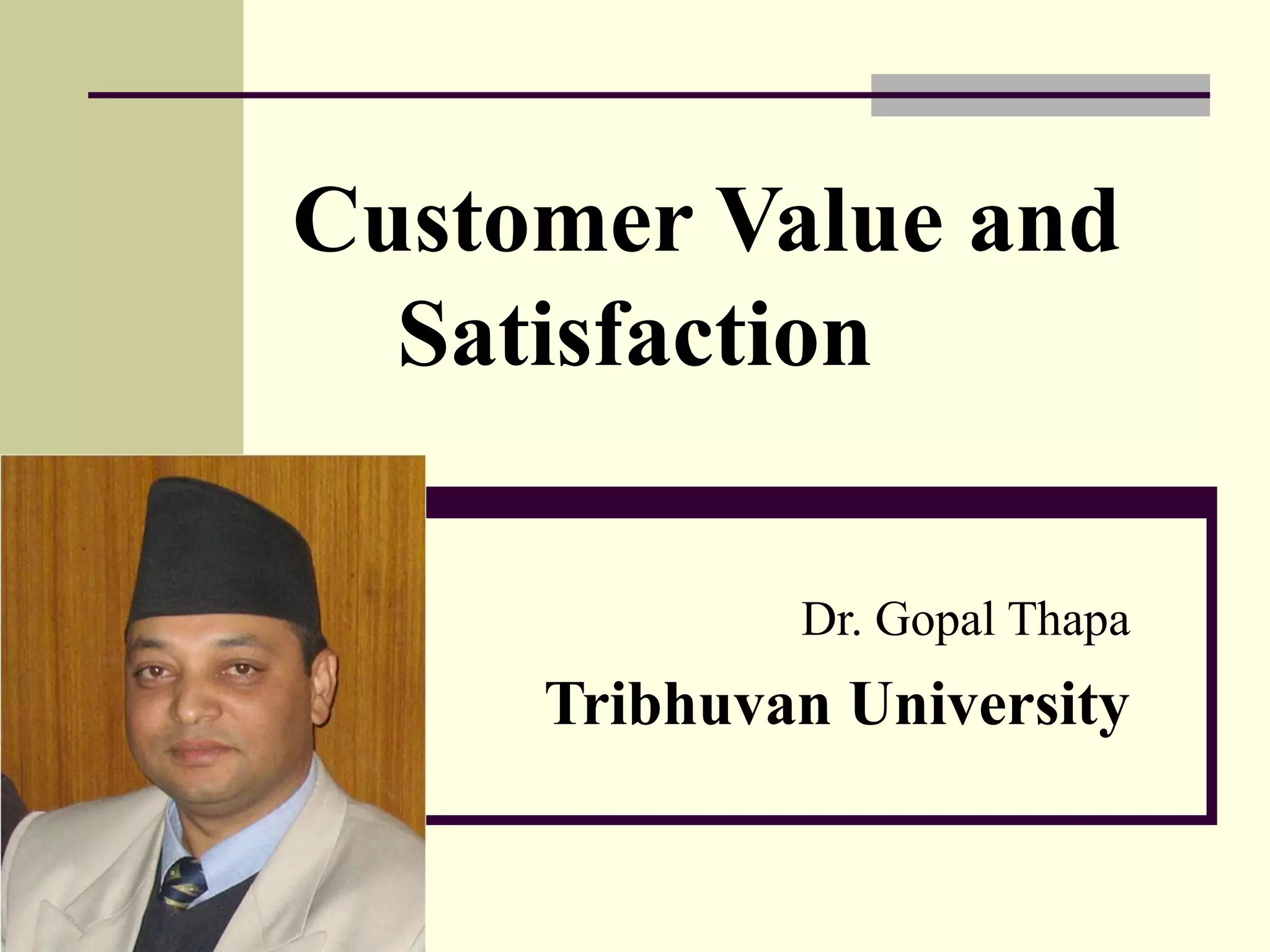 Customer Value and Satisfaction

Dr. Gopal Thapa

Tribhuvan University